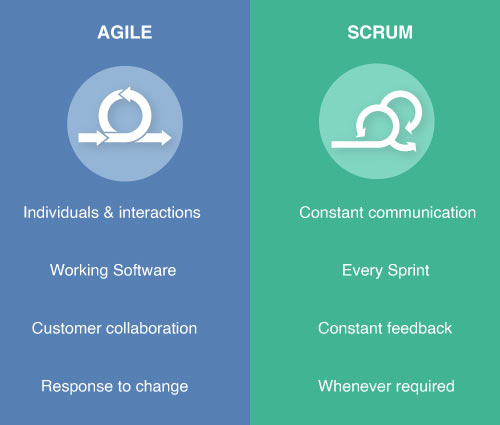 AGILE

Individuals & interactions

Working Software

Customer collaboration

Response to change

SCRUM

Constant communication

Every Sprint

Constant feedback

Whenever required